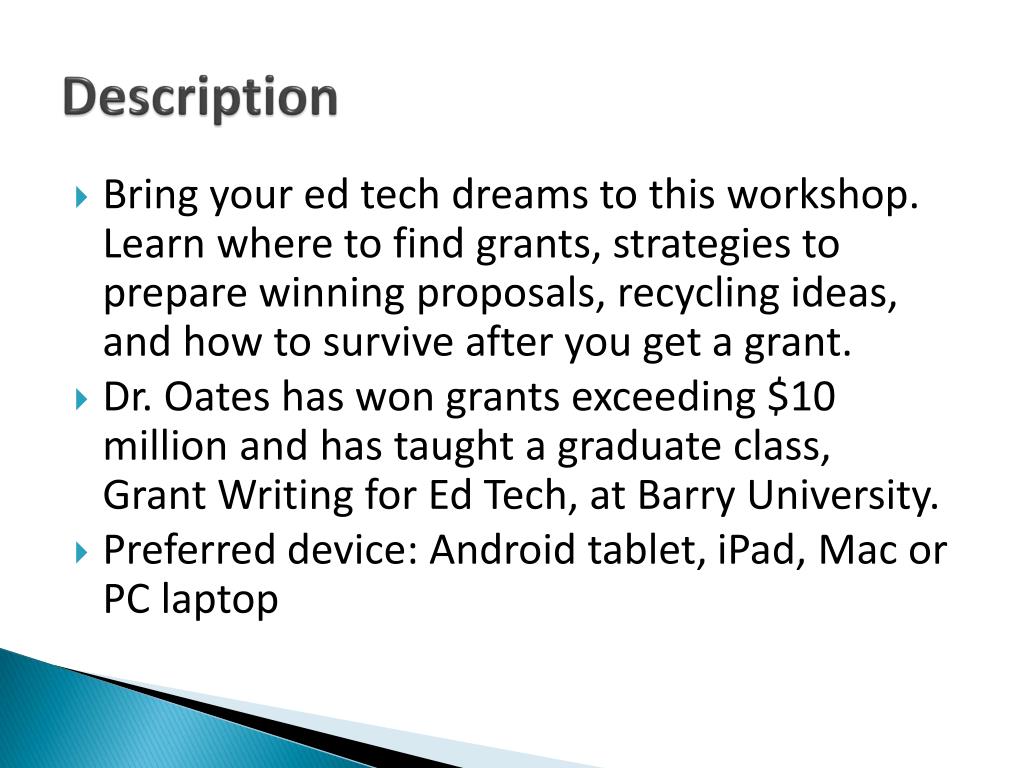 Description

Bring your ed tech dreams to this workshop. Learn where to find grants, strategies to prepare winning proposals, recycling ideas, and how to survive after you get a grant.

Dr. Oates has won grants exceeding \$10 million and has taught a graduate class, Grant Writing for Ed Tech, at Barry University.

Preferred device: Android tablet, iPad, Mac or PC laptop